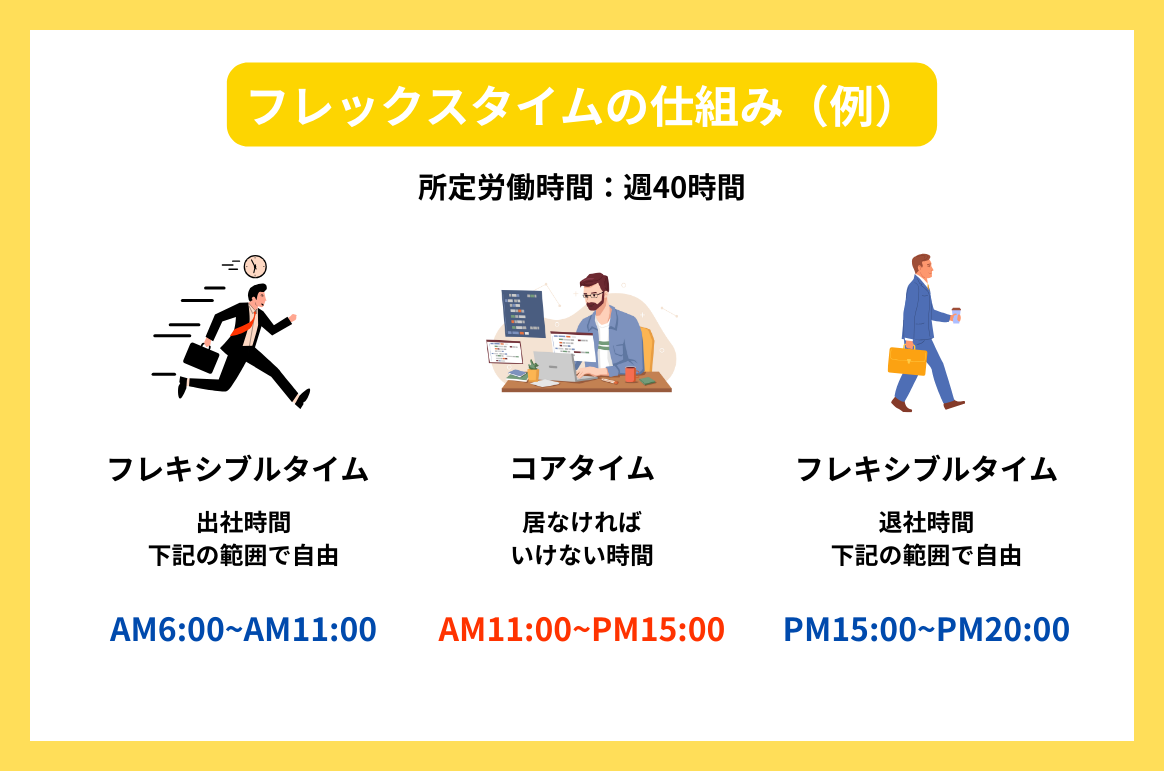 フレックスタイムの仕組み（例）

所定労働時間：週40時間

フレキシブルタイム

出社時間
下記の範囲で自由

AM6:00~AM11:00

コアタイム

居なければ
いけない時間

AM11:00~PM15:00

フレキシブルタイム

退社時間
下記の範囲で自由

PM15:00~PM20:00